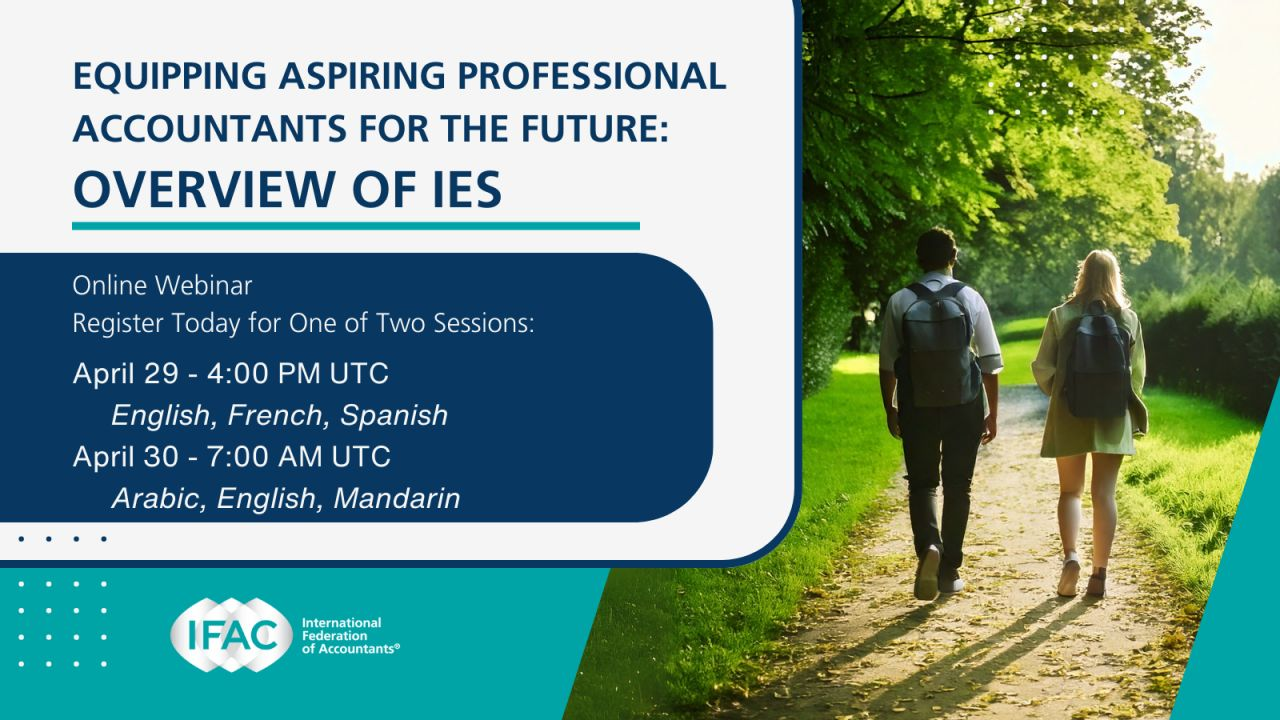 EQUIPPING ASPIRING PROFESSIONAL ACCOUNTANTS FOR THE FUTURE:
OVERVIEW OF IES

Online Webinar
Register Today for One of Two Sessions:

April 29 - 4:00 PM UTC
English, French, Spanish
April 30 - 7:00 AM UTC
Arabic, English, Mandarin

IFAC International Federation of Accountants®